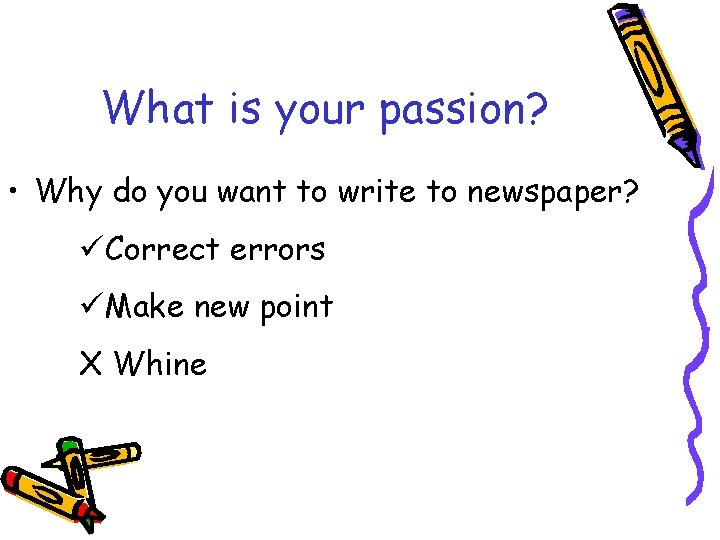 What is your passion?

• Why do you want to write to newspaper?

✓Correct errors

✓Make new point

X Whine